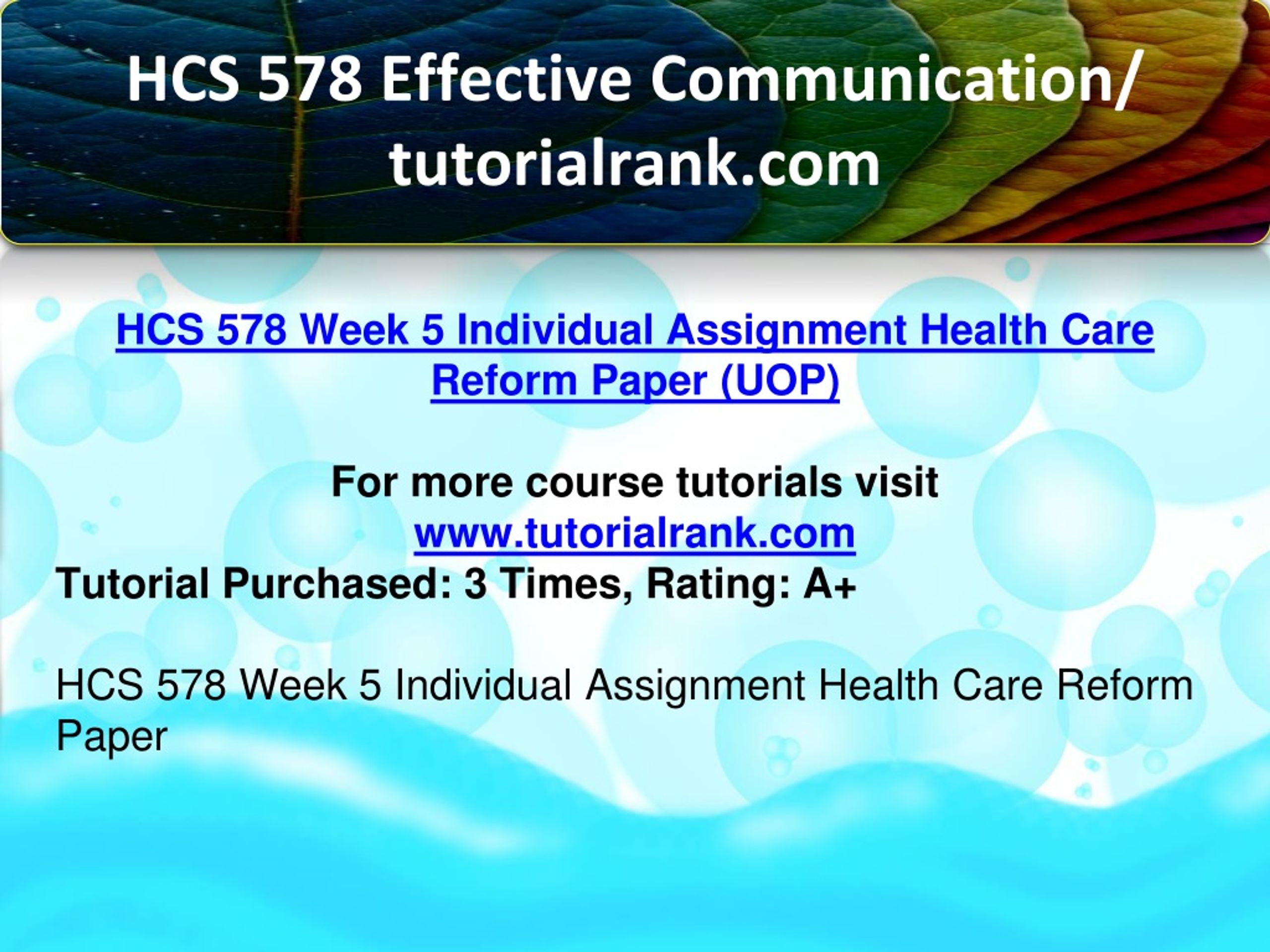 HCS 578 Effective Communication/ tutorialrank.com

HCS 578 Week 5 Individual Assignment Health Care Reform Paper (UOP)

For more course tutorials visit
www.tutorialrank.com
Tutorial Purchased: 3 Times, Rating: A+

HCS 578 Week 5 Individual Assignment Health Care Reform Paper